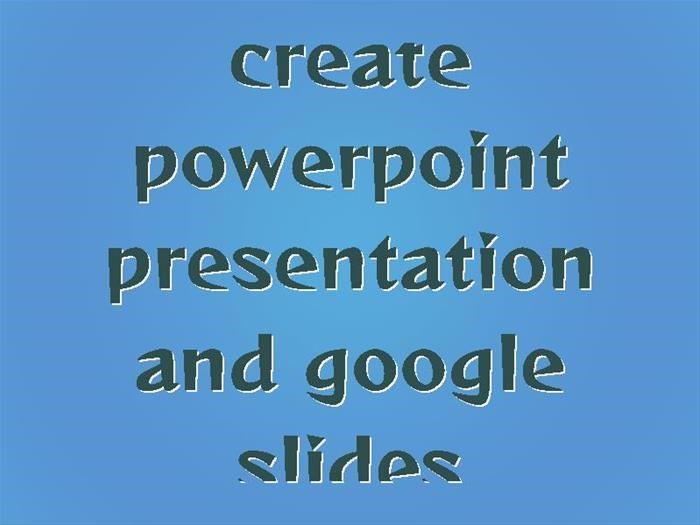 create powerpoint presentation and google slides